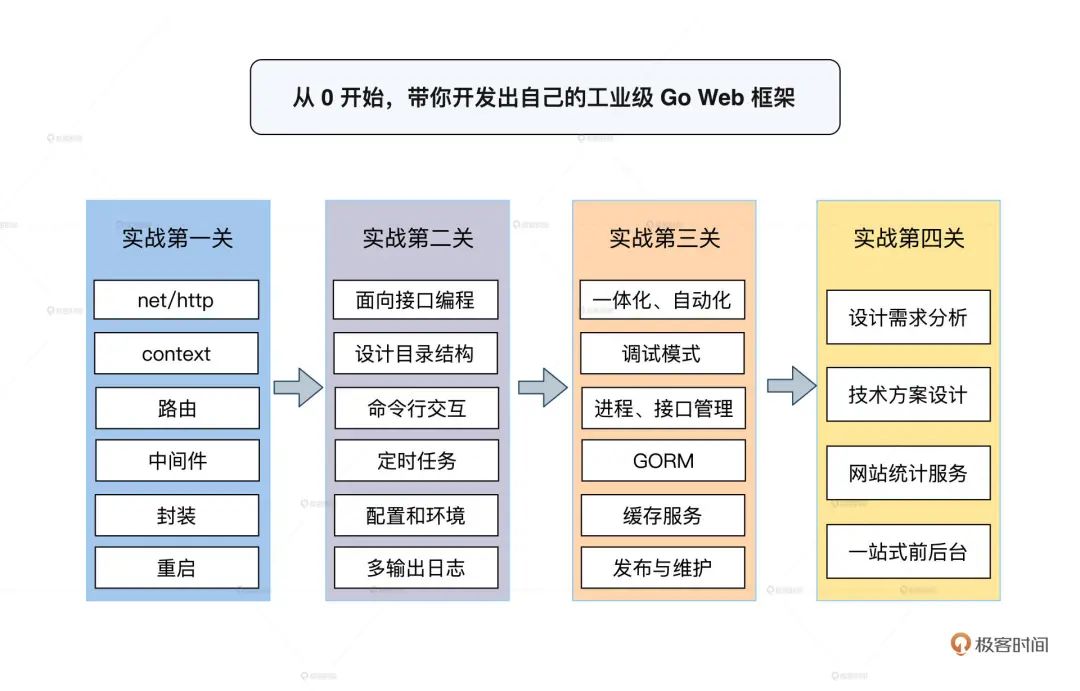 从 0 开始，带你开发出自己的工业级 Go Web 框架

实战第一关
net/http
context
路由
中间件
封装
重启

实战第二关
面向接口编程
设计目录结构
命令行交互
定时任务
配置和环境
多输出日志

实战第三关
一体化、自动化
调试模式
进程、接口管理
GORM
缓存服务
发布与维护

实战第四关
设计需求分析
技术方案设计
网站统计服务
一站式前后台

极客时间